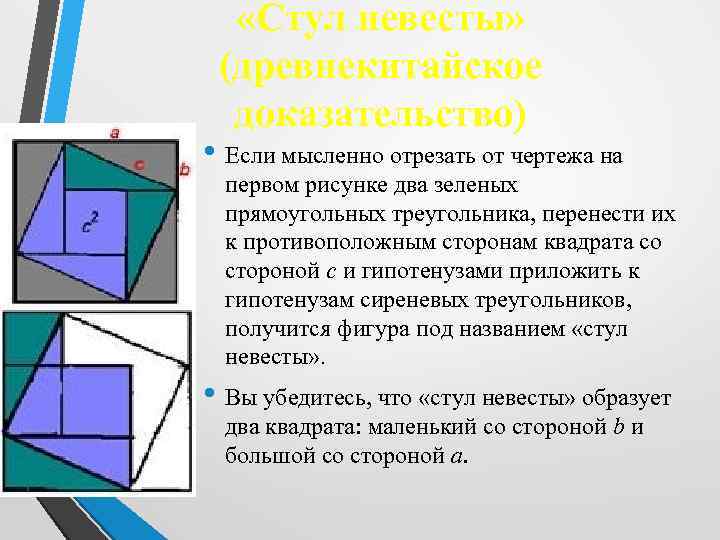 «Стул невесты» (древнекитайское доказательство)

a

c

b

$c^2$

• Если мысленно отрезать от чертежа на первом рисунке два зеленых прямоугольных треугольника, перенести их к противоположным сторонам квадрата со стороной $c$ и гипотенузами приложить к гипотенузам сиреневых треугольников, получится фигура под названием «стул невесты».

• Вы убедитесь, что «стул невесты» образует два квадрата: маленький со стороной $b$ и большой со стороной $a$.